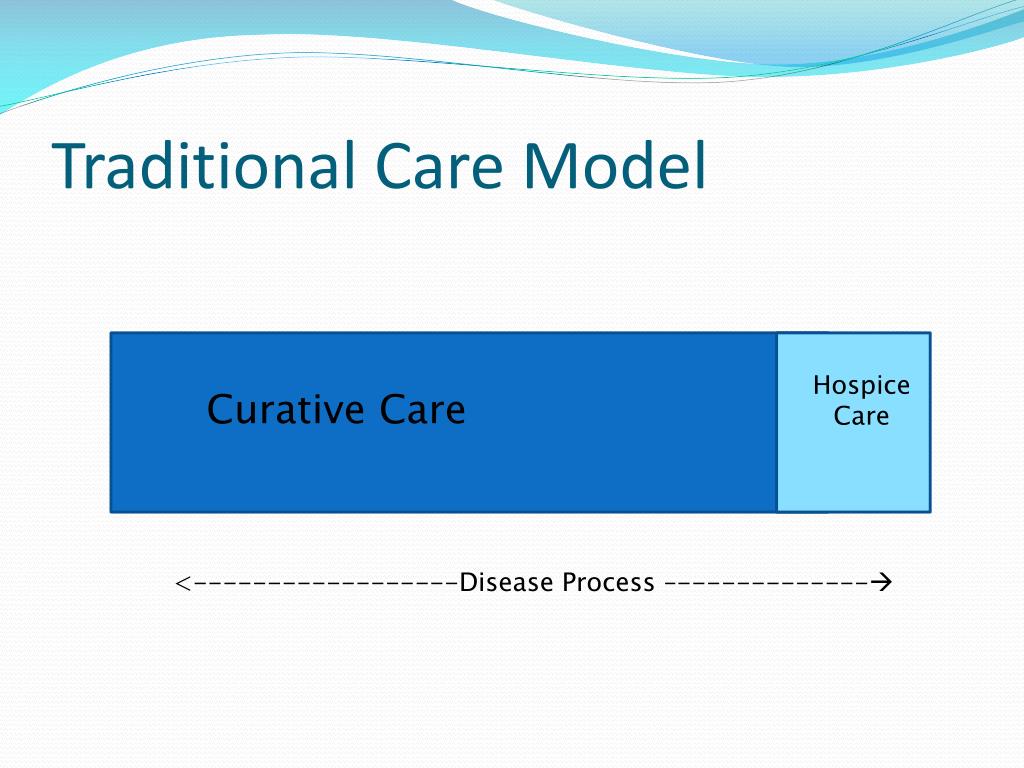 Traditional Care Model

Curative Care

Hospice Care

<------------------Disease Process --------------→